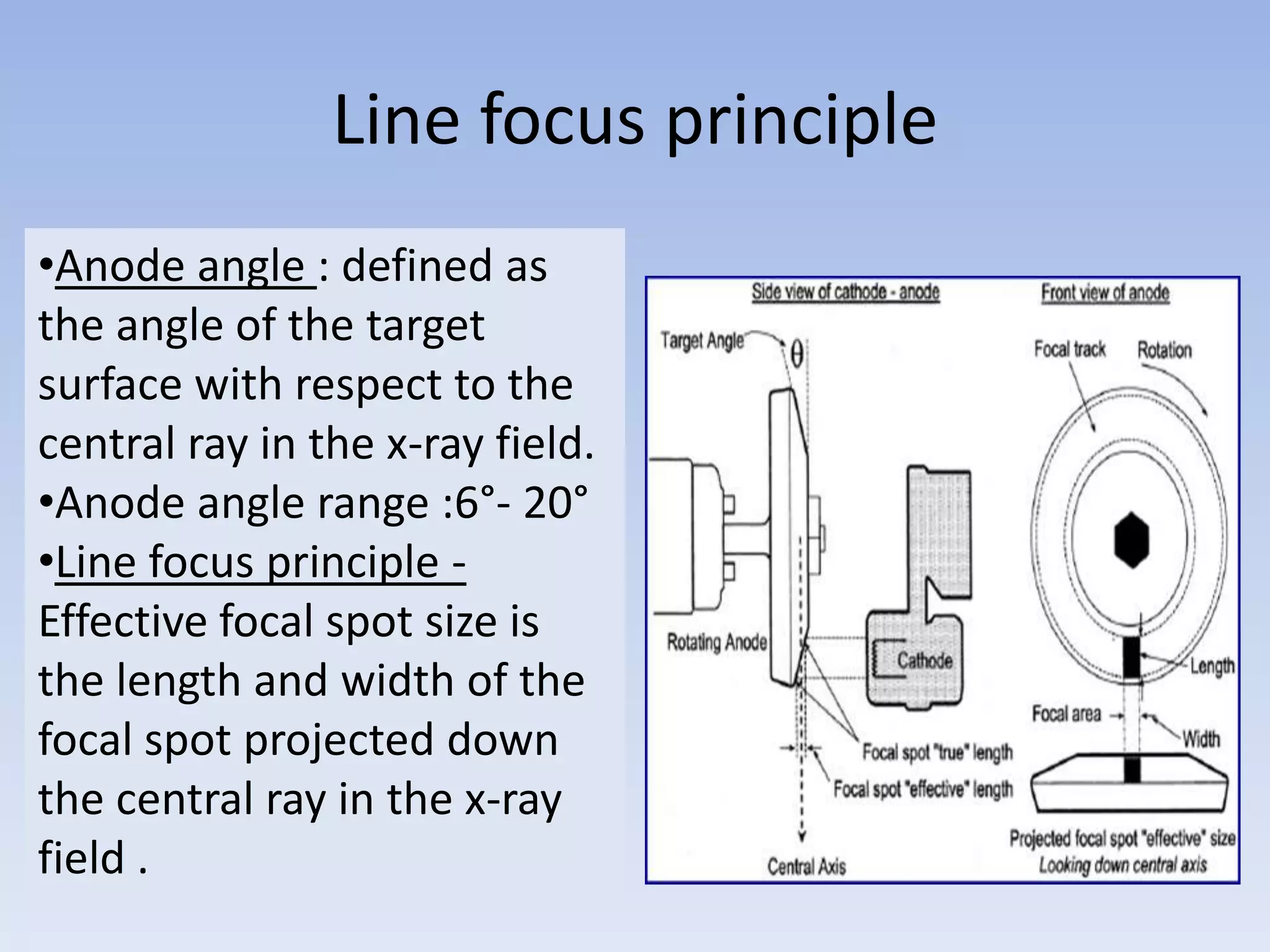 Line focus principle

•Anode angle : defined as the angle of the target surface with respect to the central ray in the x-ray field.
•Anode angle range :6°- 20°
•Line focus principle - Effective focal spot size is the length and width of the focal spot projected down the central ray in the x-ray field .

Side view of cathode - anode

Front view of anode

Target Angle

$\theta$

Focal track

Rotation

Rotating Anode

Cathode

Length

Focal area

Width

Focal spot "true" length

Focal spot "effective" length

Central Axis

Projected focal spot "effective" size
Looking down central axis